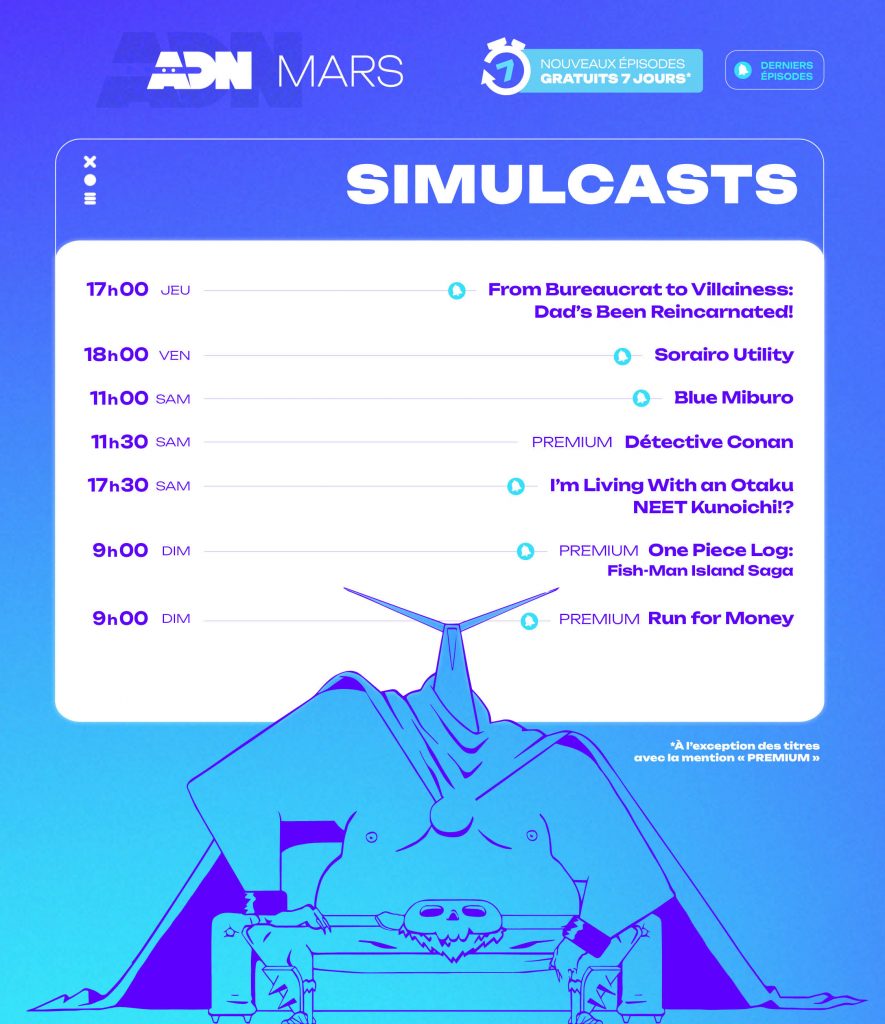 ADN MARS

7 NOUVEAUX ÉPISODES GRATUITS 7 JOURS*

DERNIERS ÉPISODES

SIMULCASTS

17h00 JEU From Bureaucrat to Villainess: Dad's Been Reincarnated!

18h00 VEN Sorairo Utility

11h00 SAM Blue Miburo

11h30 SAM PREMIUM Détective Conan

17h30 SAM I'm Living With an Otaku NEET Kunoichi!?

9h00 DIM PREMIUM One Piece Log: Fish-Man Island Saga

9h00 DIM PREMIUM Run for Money

*À l'exception des titres avec la mention « PREMIUM »